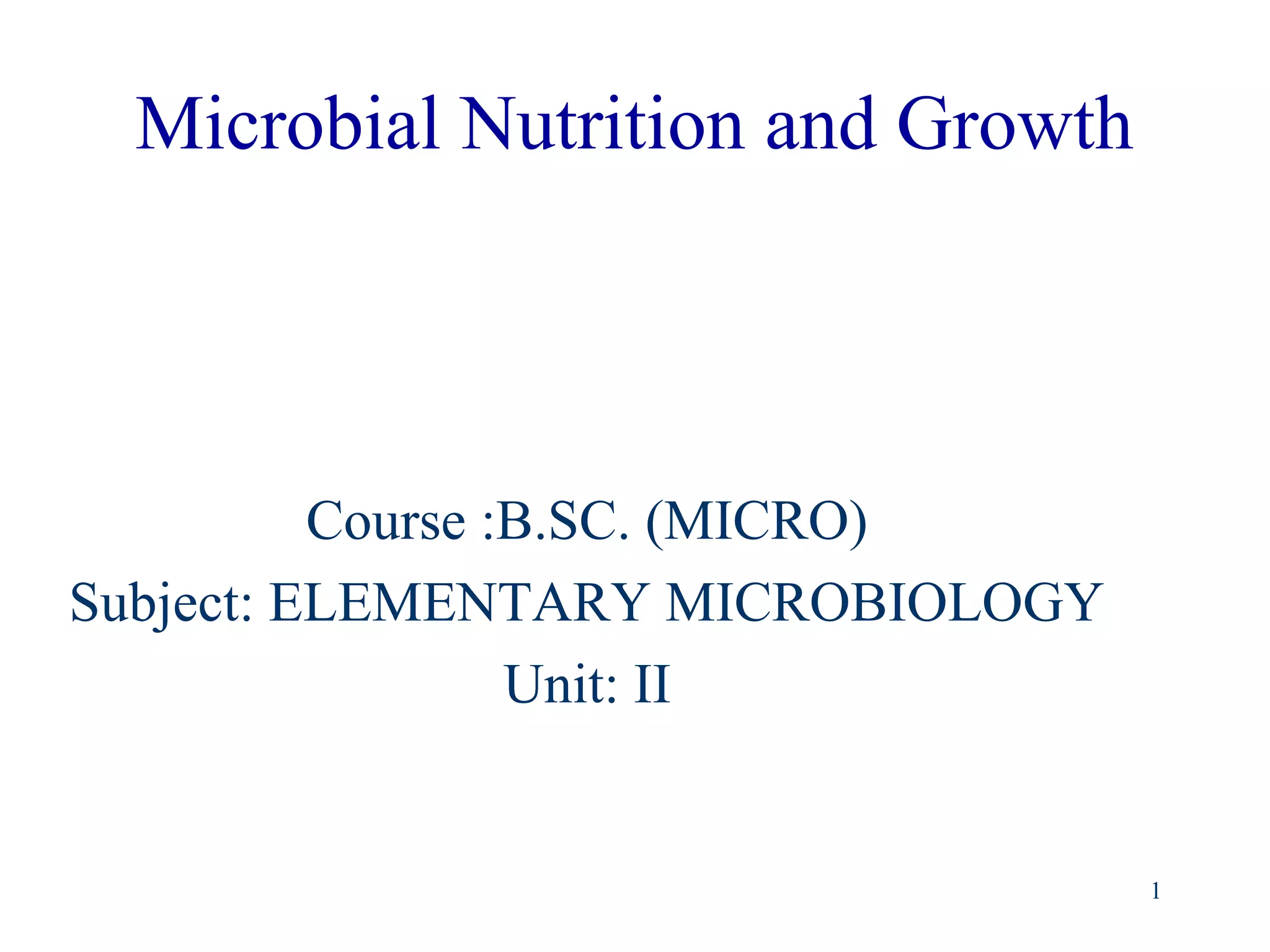 Microbial Nutrition and Growth

Course :B.SC. (MICRO)
Subject: ELEMENTARY MICROBIOLOGY
Unit: II

1